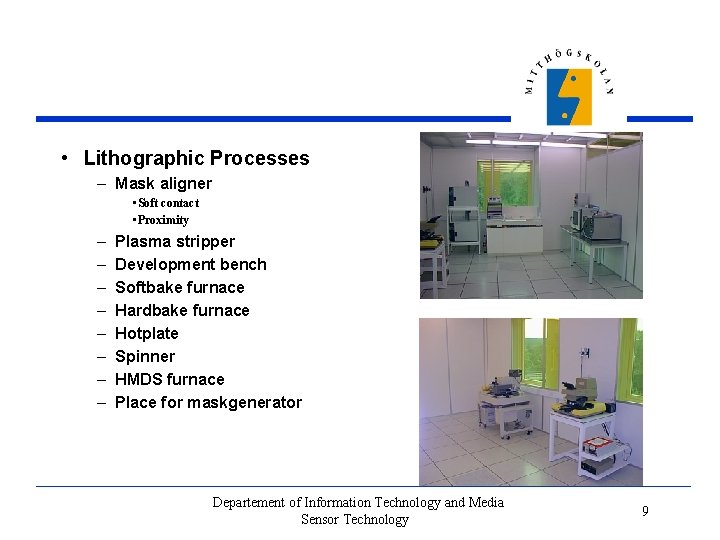 MITTHÖGSKOLAN

• Lithographic Processes
– Mask aligner
• Soft contact
• Proximity
– Plasma stripper
– Development bench
– Softbake furnace
– Hardbake furnace
– Hotplate
– Spinner
– HMDS furnace
– Place for maskgenerator

Departement of Information Technology and Media
Sensor Technology

9